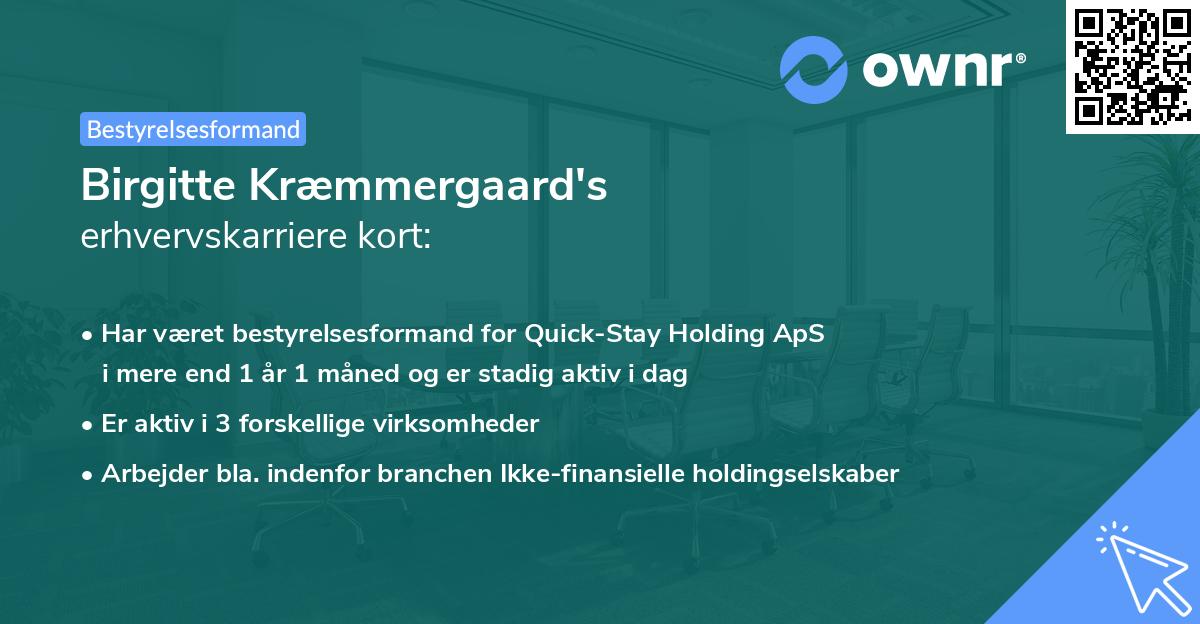 ownr®

Bestyrelsesformand

Birgitte Kræmmergaard's
erhvervskarriere kort:

• Har været bestyrelsesformand for Quick-Stay Holding ApS i mere end 1 år 1 måned og er stadig aktiv i dag

• Er aktiv i 3 forskellige virksomheder

• Arbejder bla. indenfor branchen Ikke-finansielle holdingselskaber